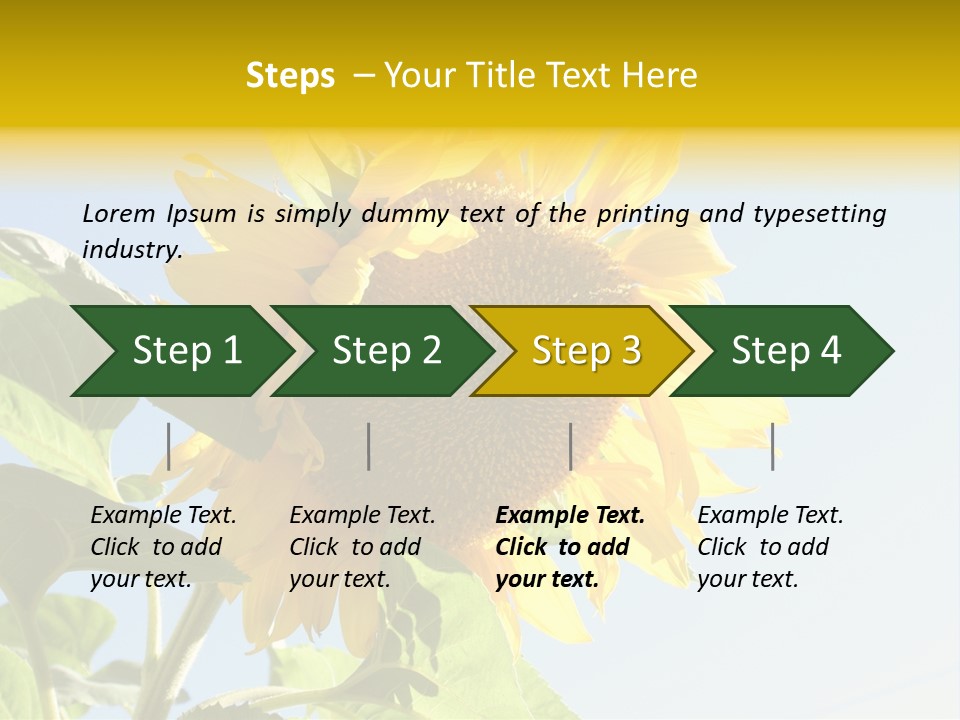 Steps – Your Title Text Here

Lorem Ipsum is simply dummy text of the printing and typesetting industry.

Step 1

Step 2

Step 3

Step 4

Example Text. Click to add your text.

Example Text. Click to add your text.

Example Text. Click to add your text.

Example Text. Click to add your text.